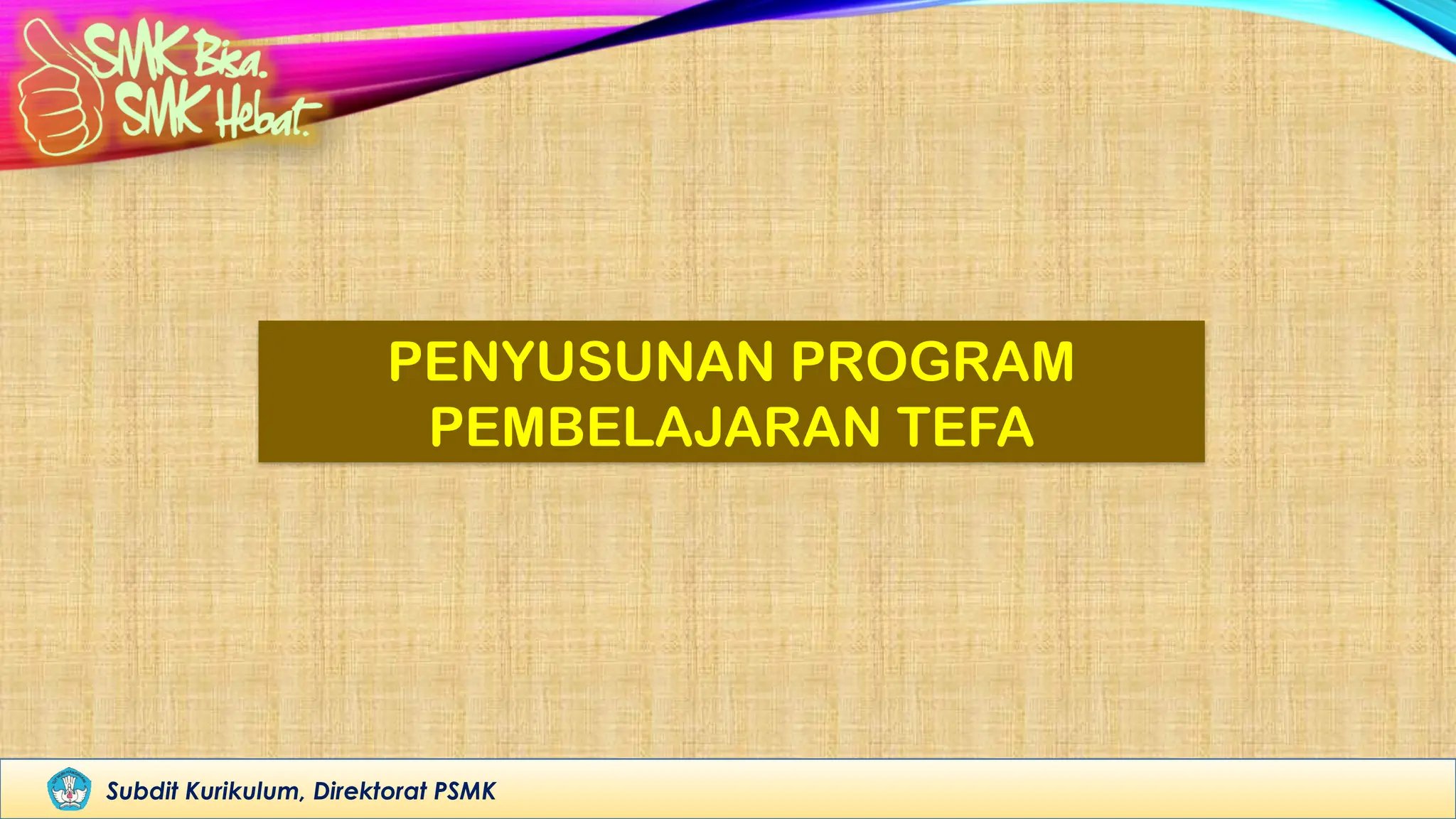 SMK Bisa.
SMK Hebat.

PENYUSUNAN PROGRAM PEMBELAJARAN TEFA

Subdit Kurikulum, Direktorat PSMK